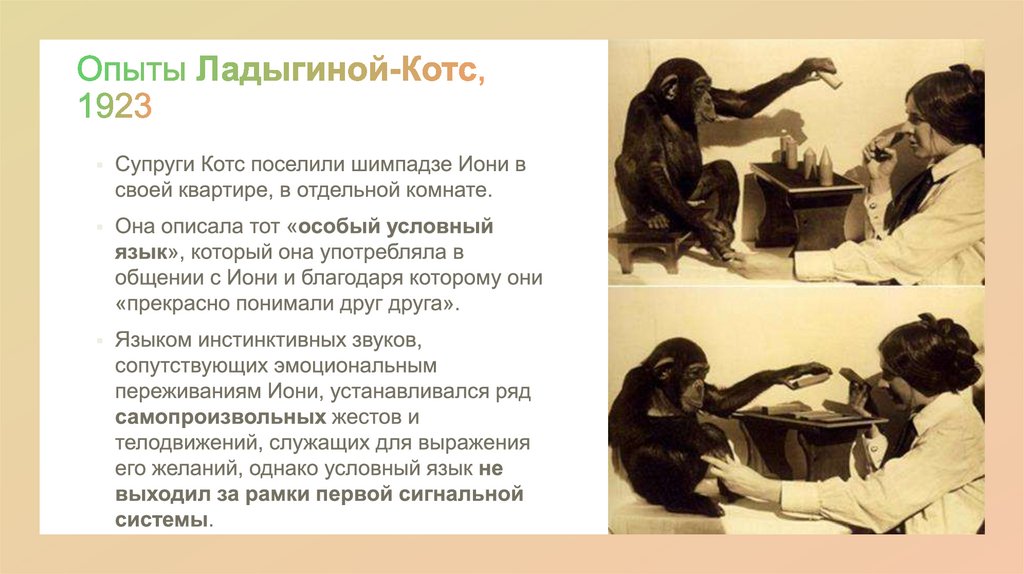 Опыты Ладыгиной-Котс, 1923

Супруги Котс поселили шимпадзе Иони в своей квартире, в отдельной комнате.

Она описала тот «особый условный язык», который она употребляла в общении с Иони и благодаря которому они «прекрасно понимали друг друга».

Языком инстинктивных звуков, сопутствующих эмоциональным переживаниям Иони, устанавливался ряд самопроизвольных жестов и телодвижений, служащих для выражения его желаний, однако условный язык не выходил за рамки первой сигнальной системы.